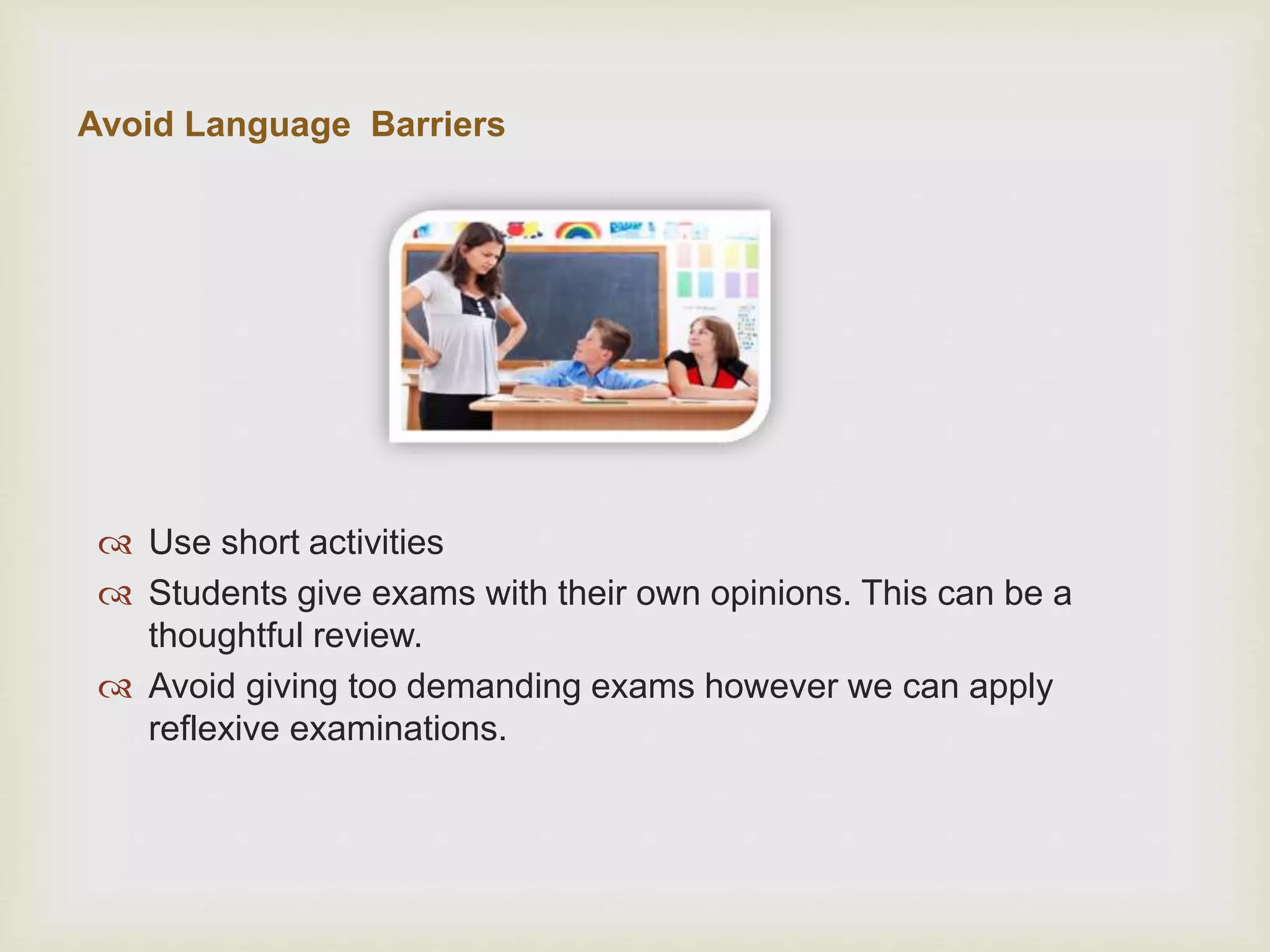 Avoid Language  Barriers

Use short activities

Students give exams with their own opinions. This can be a thoughtful review.

Avoid giving too demanding exams however we can apply reflexive examinations.